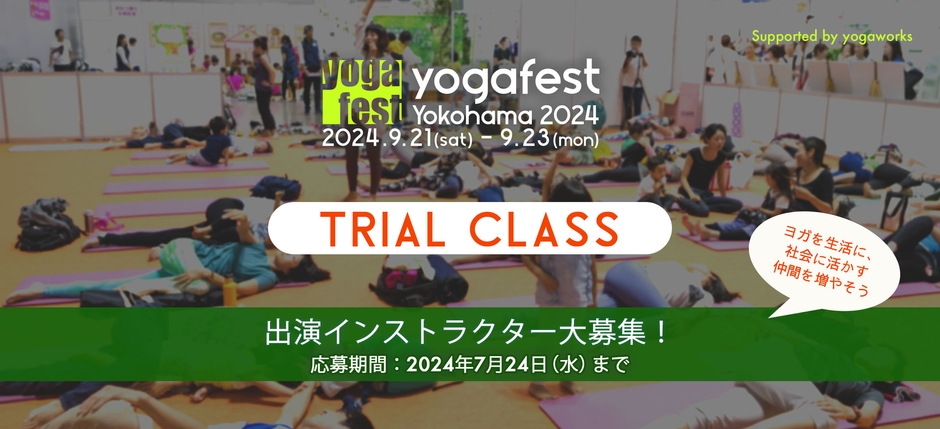 Supported by yogaworks

yoga fest

yogafest Yokohama 2024
2024.9.21(sat) - 9.23(mon)

TRIAL CLASS

ヨガを生活に、社会に活かす仲間を増やそう

出演インストラクター大募集！
応募期間：2024年7月24日（水）まで